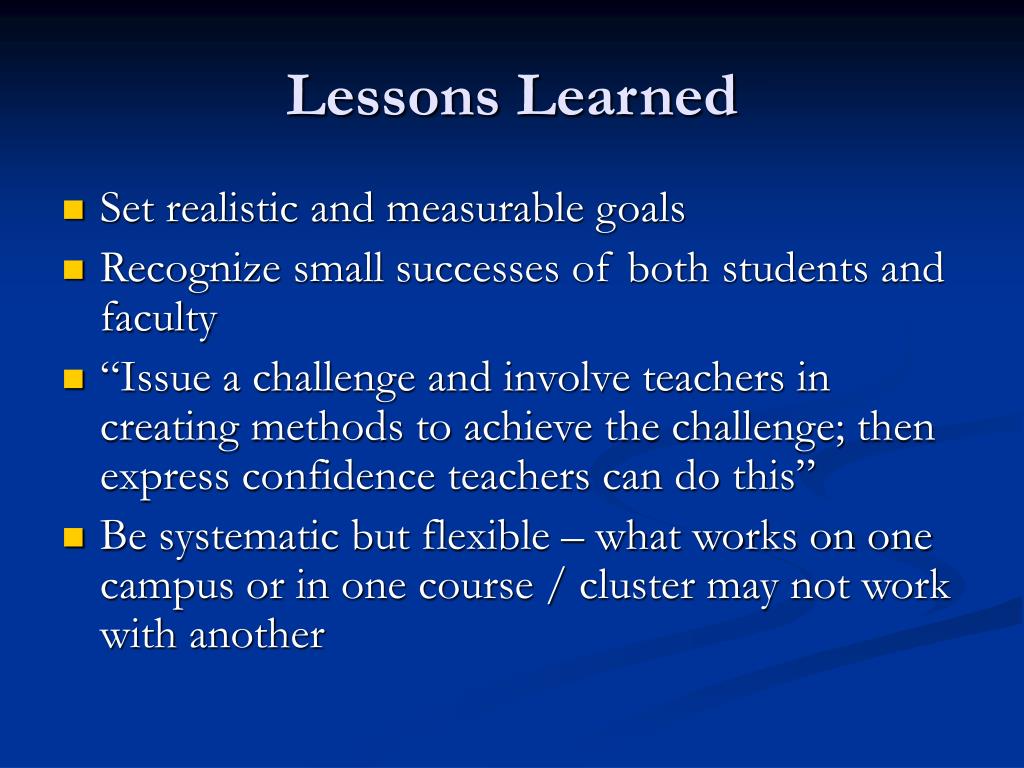 Lessons Learned

Set realistic and measurable goals

Recognize small successes of both students and faculty

“Issue a challenge and involve teachers in creating methods to achieve the challenge; then express confidence teachers can do this”

Be systematic but flexible – what works on one campus or in one course / cluster may not work with another